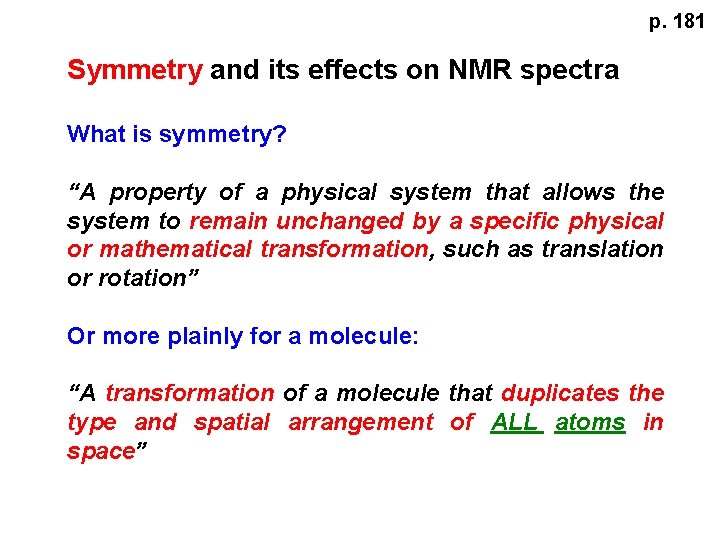 p. 181

Symmetry and its effects on NMR spectra

What is symmetry?

“A property of a physical system that allows the system to remain unchanged by a specific physical or mathematical transformation, such as translation or rotation”

Or more plainly for a molecule:

“A transformation of a molecule that duplicates the type and spatial arrangement of ALL atoms in space”